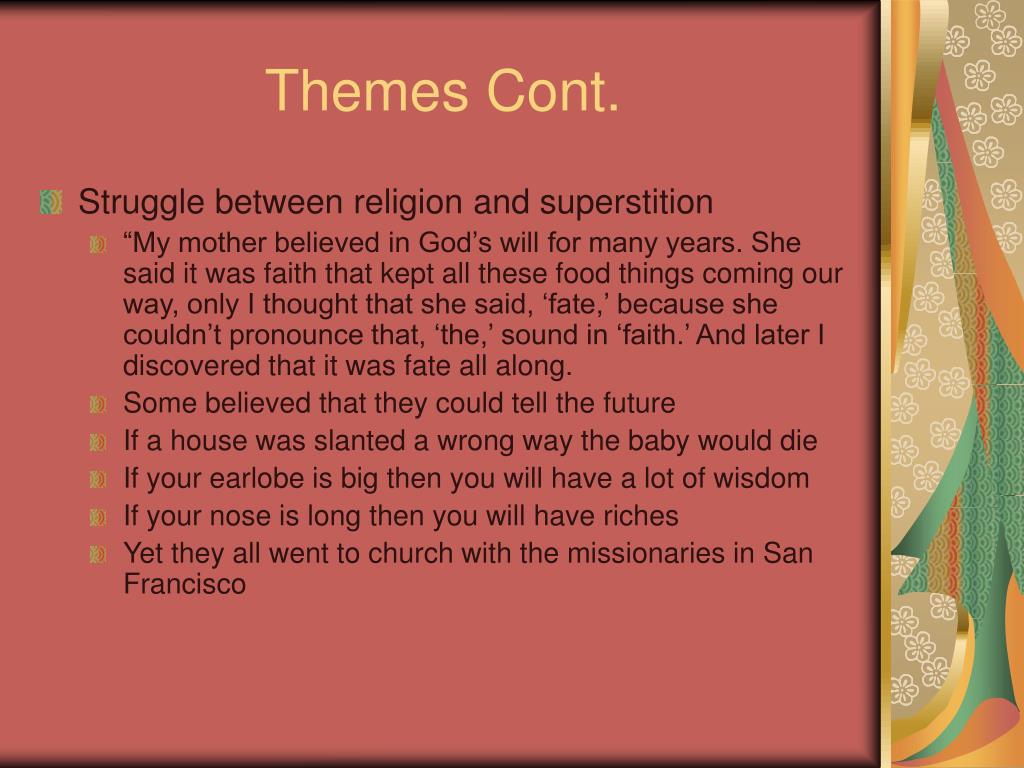 Themes Cont.

Struggle between religion and superstition

“My mother believed in God’s will for many years. She said it was faith that kept all these food things coming our way, only I thought that she said, ‘fate,’ because she couldn’t pronounce that, ‘the,’ sound in ‘faith.’ And later I discovered that it was fate all along.

Some believed that they could tell the future

If a house was slanted a wrong way the baby would die

If your earlobe is big then you will have a lot of wisdom

If your nose is long then you will have riches

Yet they all went to church with the missionaries in San Francisco